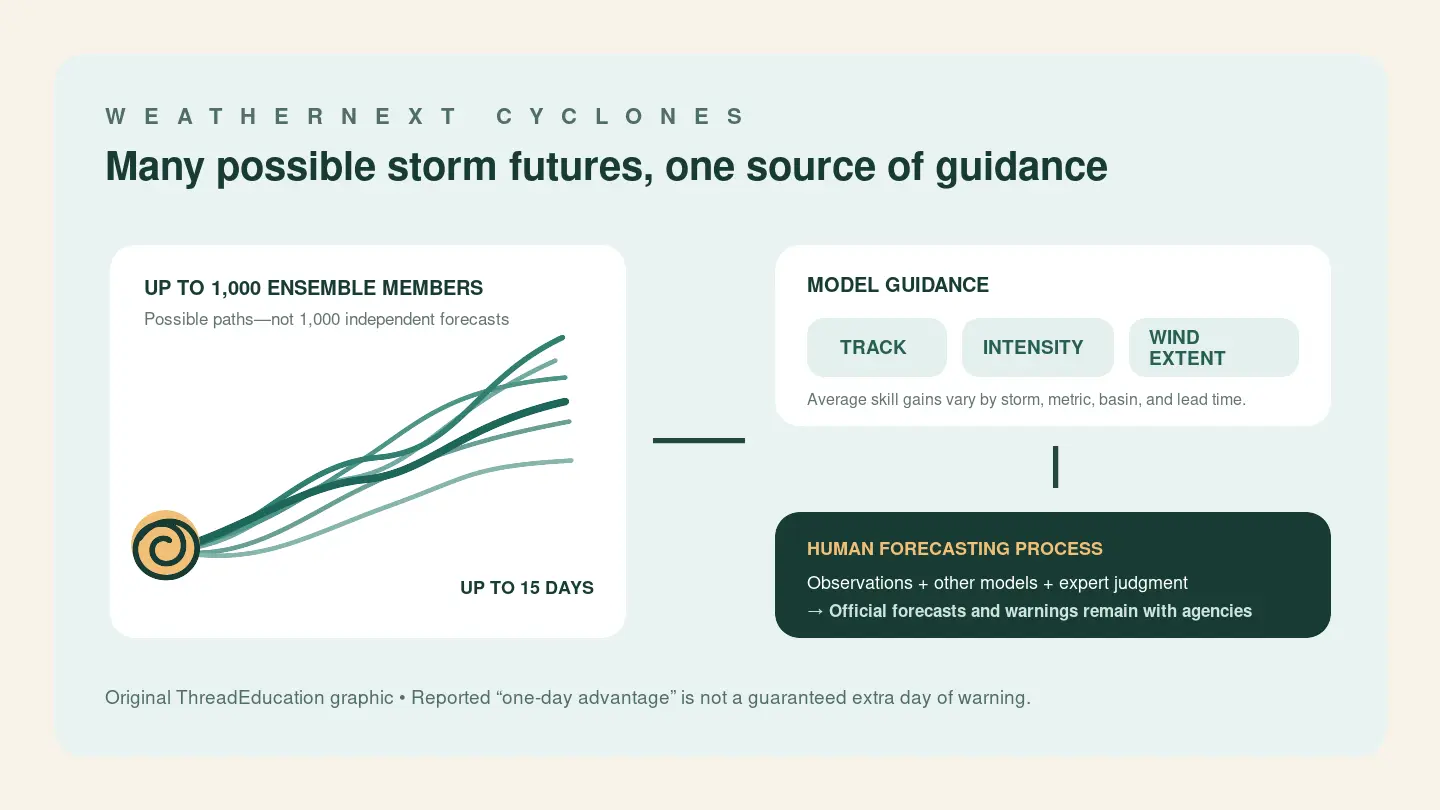 WEATHERNEXT CYCLONES

Many possible storm futures, one source of guidance

UP TO 1,000 ENSEMBLE MEMBERS

Possible paths—not 1,000 independent forecasts

UP TO 15 DAYS

MODEL GUIDANCE

TRACK

INTENSITY

WIND EXTENT

Average skill gains vary by storm, metric, basin, and lead time.

HUMAN FORECASTING PROCESS

Observations + other models + expert judgment

→ Official forecasts and warnings remain with agencies

Original ThreadEducation graphic • Reported “one-day advantage” is not a guaranteed extra day of warning.